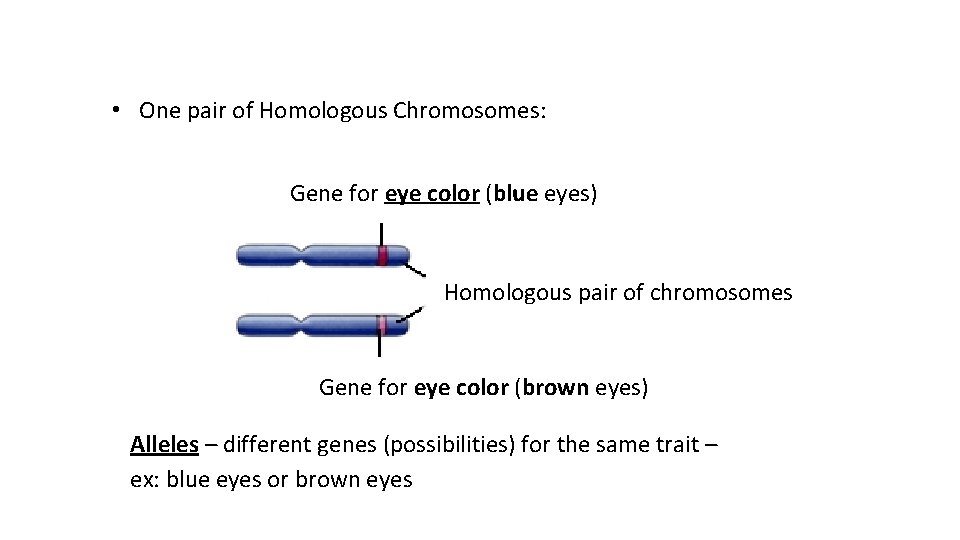 • One pair of Homologous Chromosomes:

Gene for eye color (blue eyes)

Homologous pair of chromosomes

Gene for eye color (brown eyes)

Alleles – different genes (possibilities) for the same trait – ex: blue eyes or brown eyes